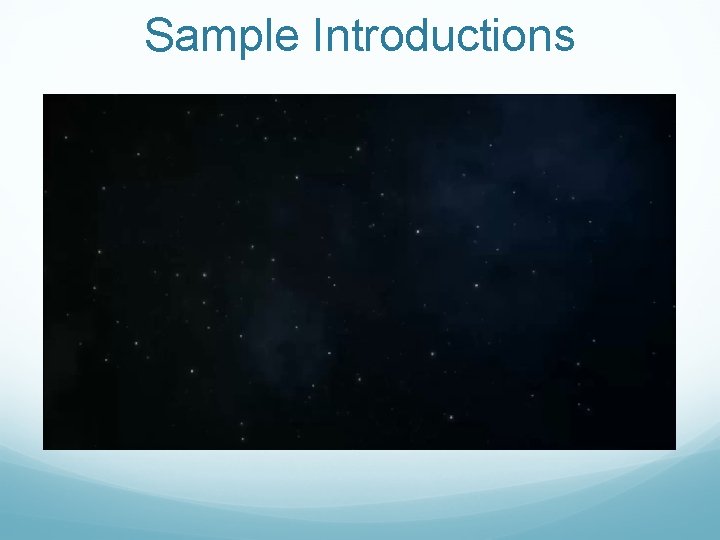 Sample Introductions